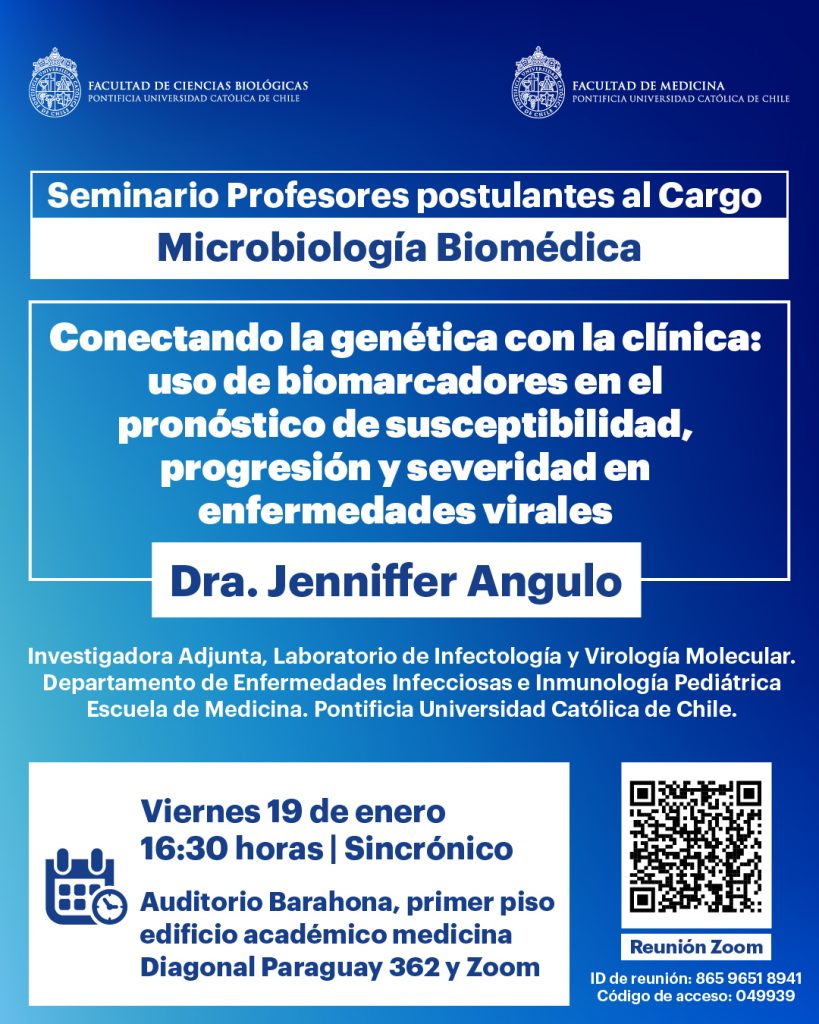 FACULTAD DE CIENCIAS BIOLÓGICAS
PONTIFICIA UNIVERSIDAD CATÓLICA DE CHILE

FACULTAD DE MEDICINA
PONTIFICIA UNIVERSIDAD CATÓLICA DE CHILE

Seminario Profesores postulantes al Cargo

Microbiología Biomédica

Conectando la genética con la clínica: uso de biomarcadores en el pronóstico de susceptibilidad, progresión y severidad en enfermedades virales

Dra. Jenniffer Angulo

Investigadora Adjunta, Laboratorio de Infectología y Virología Molecular. Departamento de Enfermedades Infecciosas e Inmunología Pediátrica Escuela de Medicina. Pontificia Universidad Católica de Chile.

Viernes 19 de enero
16:30 horas | Sincrónico

Auditorio Barahona, primer piso edificio académico medicina Diagonal Paraguay 362 y Zoom

Reunión Zoom

ID de reunión: 865 9651 8941
Código de acceso: 049939